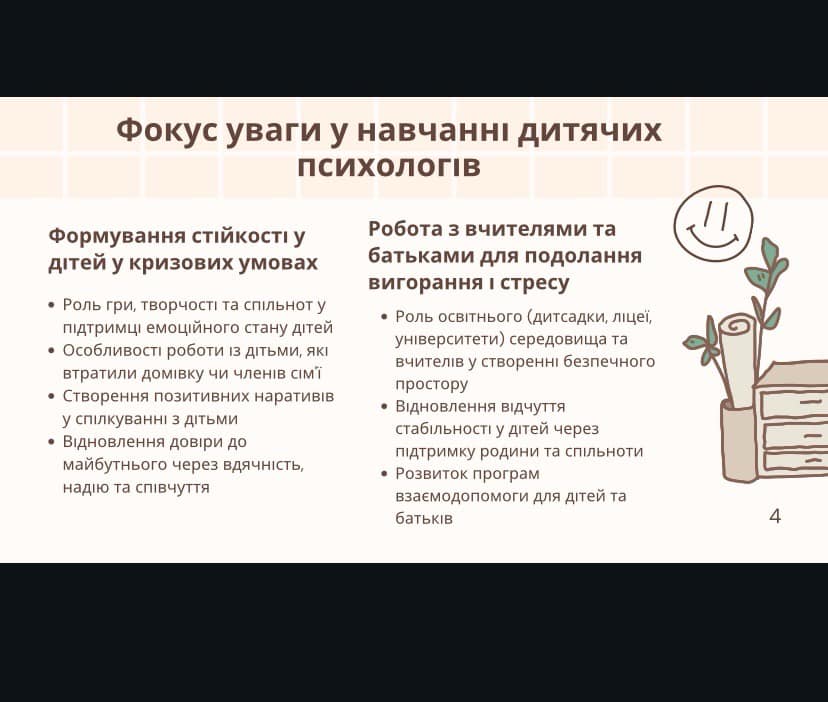 Фокус уваги у навчанні дитячих психологів

Формування стійкості у дітей у кризових умовах

• Роль гри, творчості та спільнот у підтримці емоційного стану дітей
• Особливості роботи із дітьми, які втратили домівку чи членів сім'ї
• Створення позитивних наративів у спілкуванні з дітьми
• Відновлення довіри до майбутнього через вдячність, надію та співчуття

Робота з вчителями та батьками для подолання вигорання і стресу

• Роль освітнього (дитсадки, ліцеї, університети) середовища та вчителів у створенні безпечного простору
• Відновлення відчуття стабільності у дітей через підтримку родини та спільноти
• Розвиток програм взаємодопомоги для дітей та батьків

4